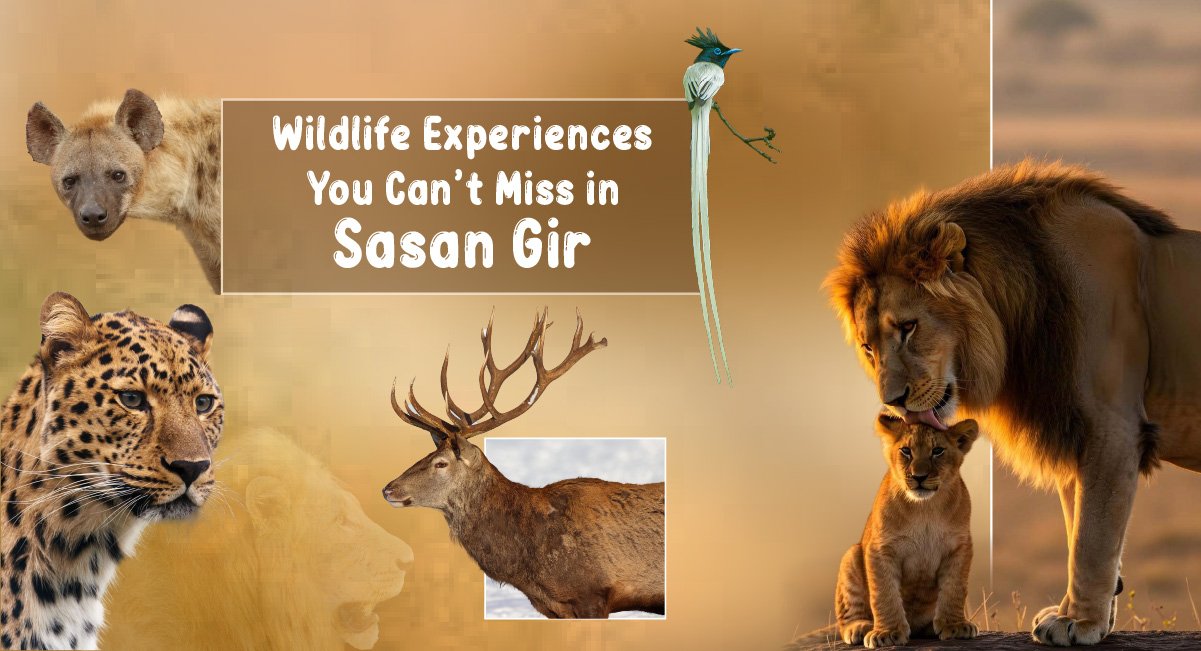 Wildlife Experiences You Can't Miss in Sasan Gir